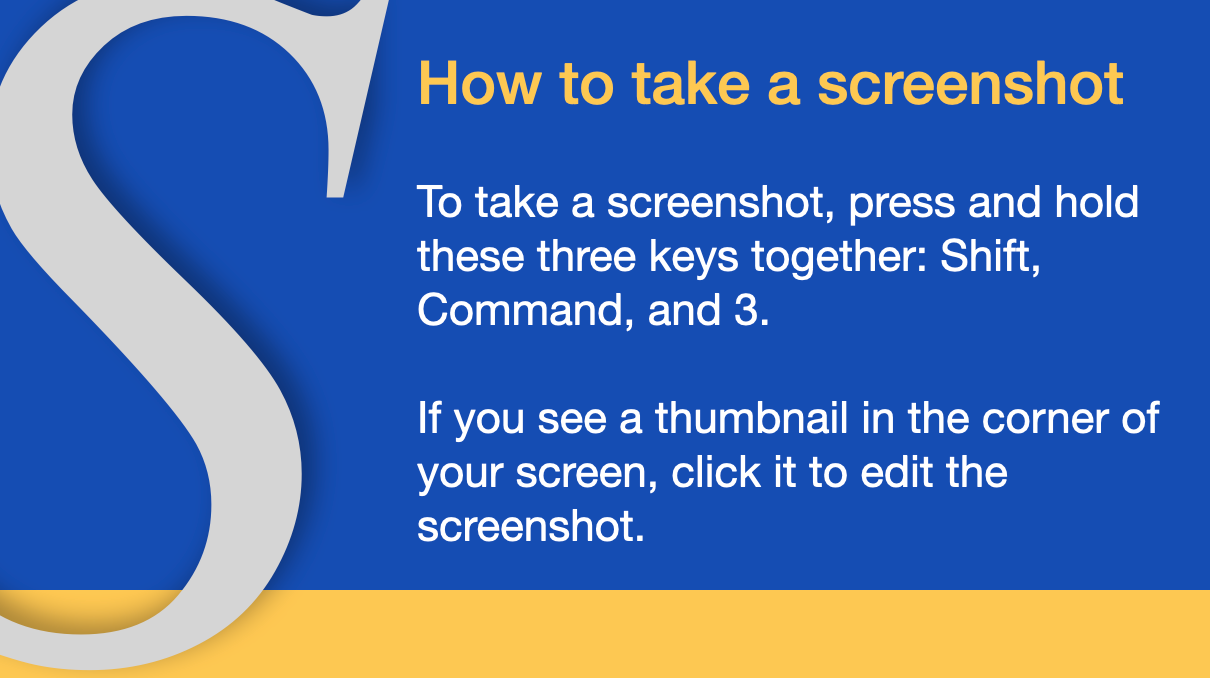 S

How to take a screenshot

To take a screenshot, press and hold these three keys together: Shift, Command, and 3.

If you see a thumbnail in the corner of your screen, click it to edit the screenshot.